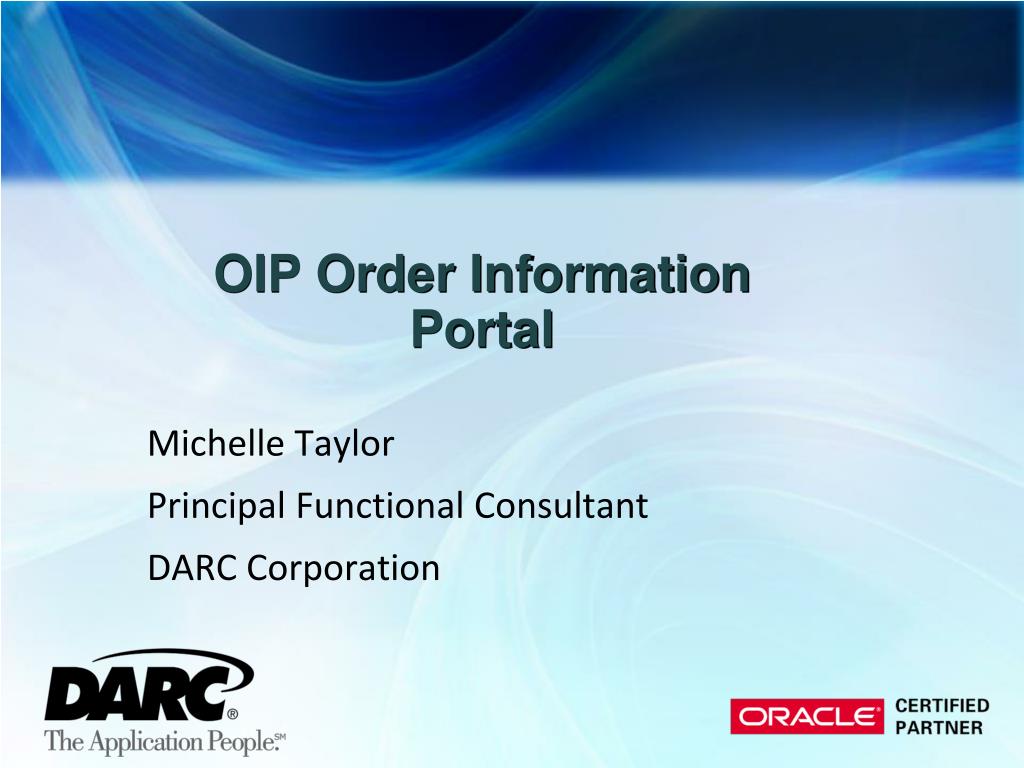 OIP Order Information Portal

Michelle Taylor

Principal Functional Consultant

DARC Corporation

DARC®
The Application People.℠

ORACLE® CERTIFIED PARTNER